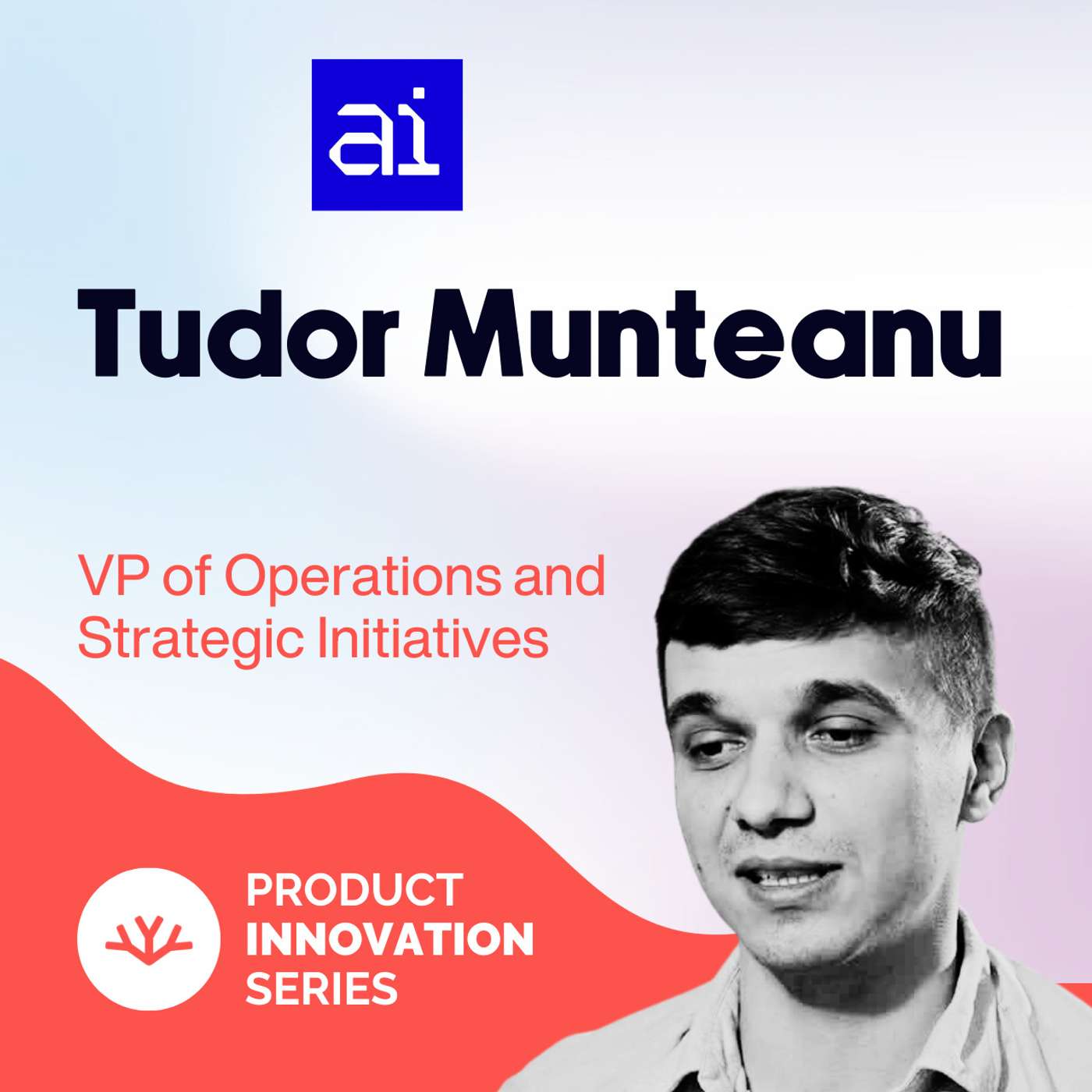 ai

Tudor Munteanu

VP of Operations and Strategic Initiatives

PRODUCT INNOVATION SERIES